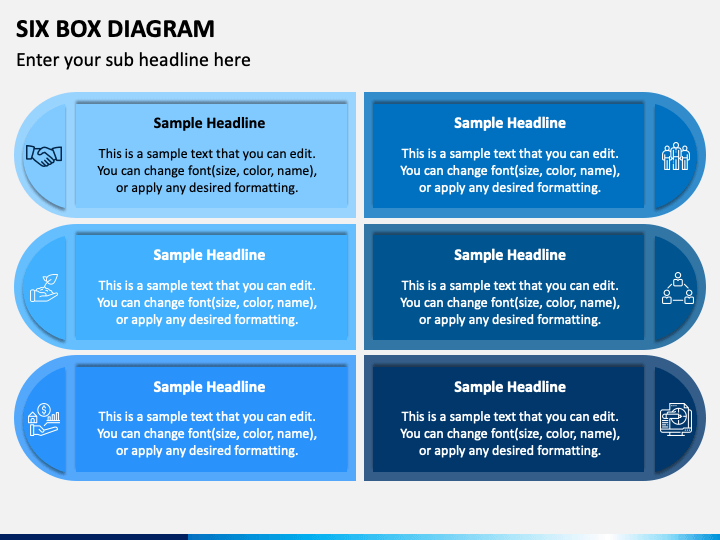 SIX BOX DIAGRAM

Enter your sub headline here

Sample Headline

This is a sample text that you can edit. You can change font(size, color, name), or apply any desired formatting.

Sample Headline

This is a sample text that you can edit. You can change font(size, color, name), or apply any desired formatting.

Sample Headline

This is a sample text that you can edit. You can change font(size, color, name), or apply any desired formatting.

Sample Headline

This is a sample text that you can edit. You can change font(size, color, name), or apply any desired formatting.

Sample Headline

This is a sample text that you can edit. You can change font(size, color, name), or apply any desired formatting.

Sample Headline

This is a sample text that you can edit. You can change font(size, color, name), or apply any desired formatting.